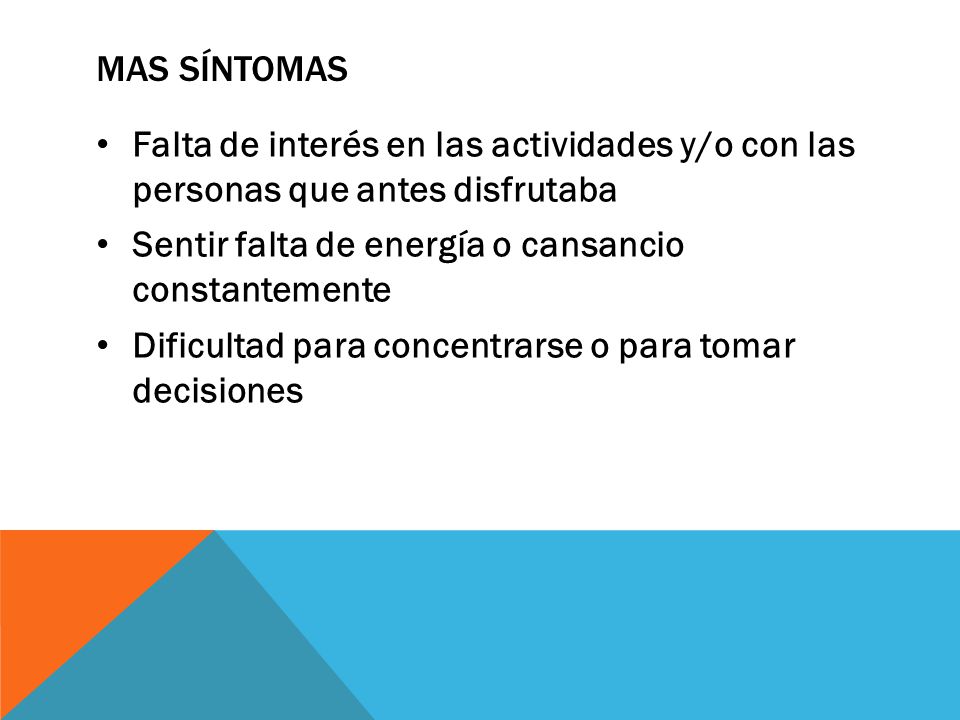 MAS SÍNTOMAS

• Falta de interés en las actividades y/o con las personas que antes disfrutaba
• Sentir falta de energía o cansancio constantemente
• Dificultad para concentrarse o para tomar decisiones